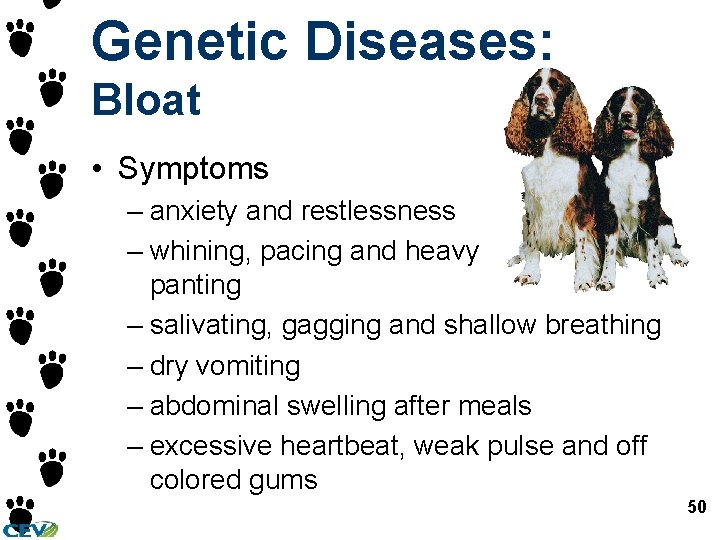 Genetic Diseases:
Bloat

• Symptoms
– anxiety and restlessness
– whining, pacing and heavy panting
– salivating, gagging and shallow breathing
– dry vomiting
– abdominal swelling after meals
– excessive heartbeat, weak pulse and off colored gums

50

CEV